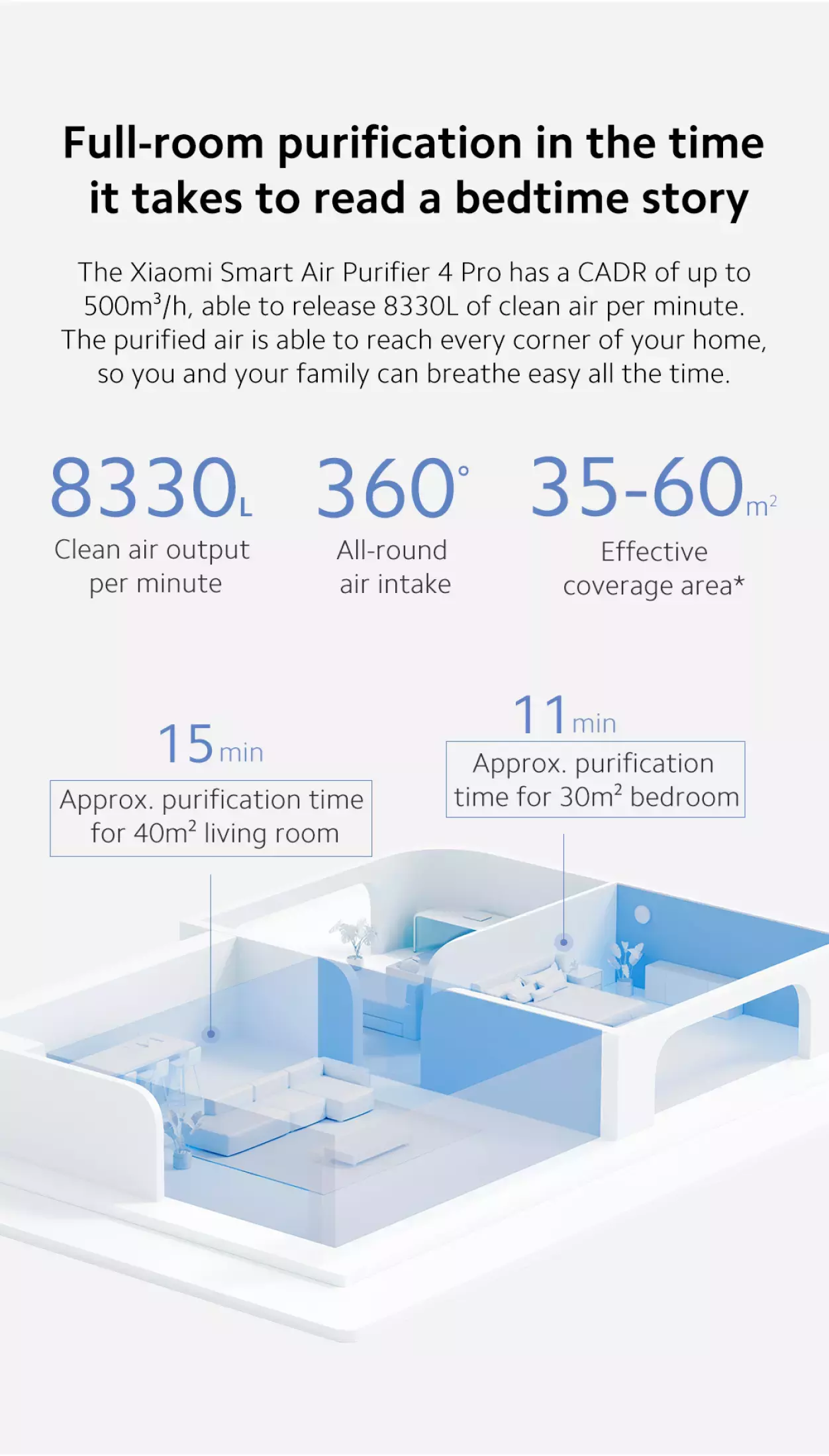 Full-room purification in the time it takes to read a bedtime story

The Xiaomi Smart Air Purifier 4 Pro has a CADR of up to 500m³/h, able to release 8330L of clean air per minute. The purified air is able to reach every corner of your home, so you and your family can breathe easy all the time.

8330L
Clean air output per minute

360°
All-round air intake

35-60m²
Effective coverage area*

15min
Approx. purification time for 40m² living room

11min
Approx. purification time for 30m² bedroom